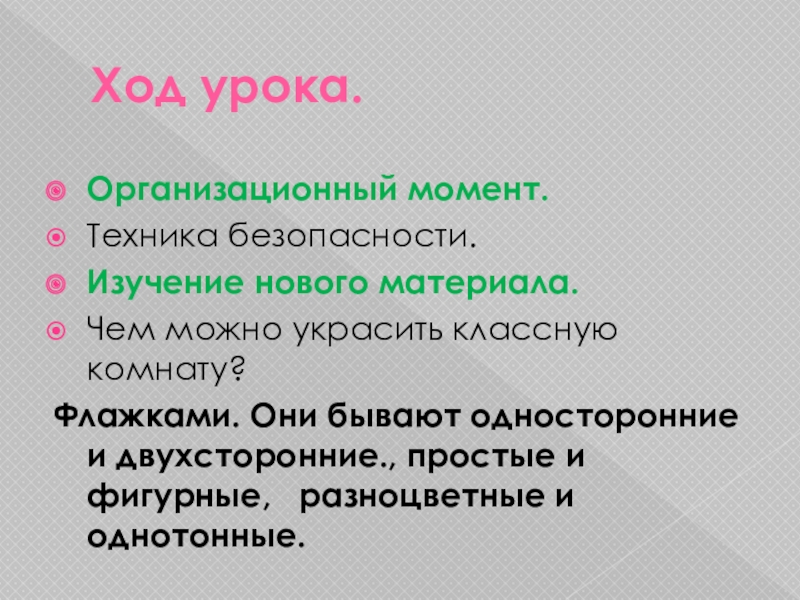 Ход урока.

Организационный момент.
Техника безопасности.
Изучение нового материала.
Чем можно украсить классную комнату?

Флажками. Они бывают односторонние и двухсторонние., простые и фигурные, разноцветные и однотонные.